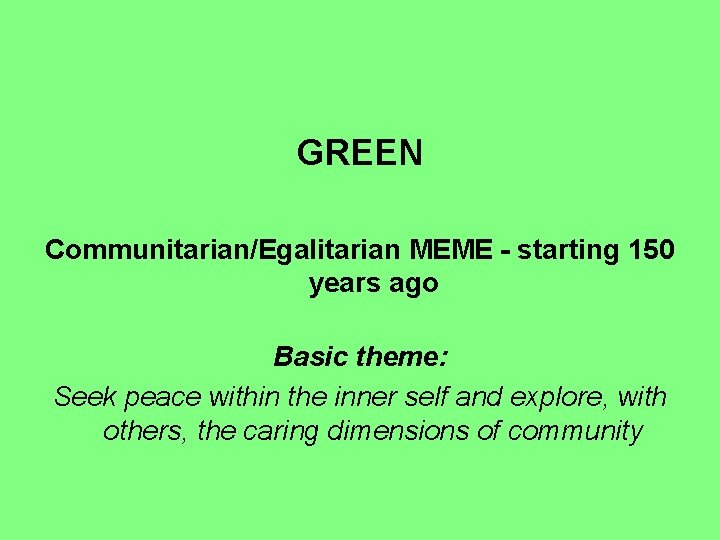 GREEN

Communitarian/Egalitarian MEME - starting 150 years ago

Basic theme:

Seek peace within the inner self and explore, with others, the caring dimensions of community